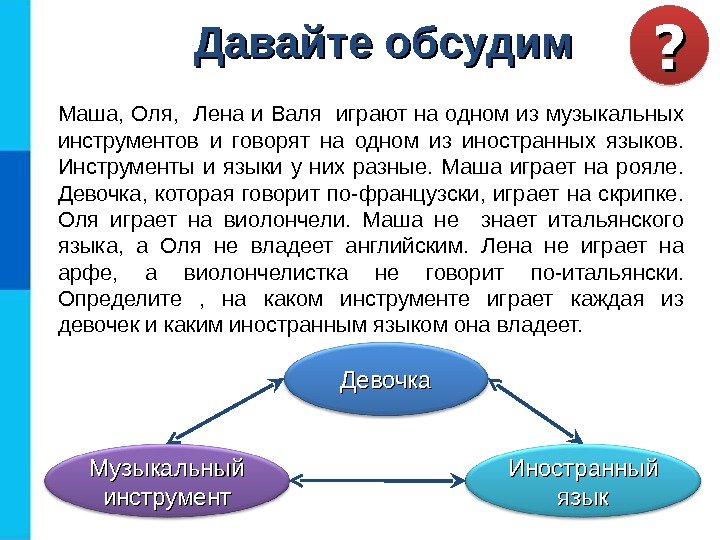 Давайте обсудим

?

Маша, Оля, Лена и Валя играют на одном из музыкальных инструментов и говорят на одном из иностранных языков. Инструменты и языки у них разные. Маша играет на рояле. Девочка, которая говорит по-французски, играет на скрипке. Оля играет на виолончели. Маша не знает итальянского языка, а Оля не владеет английским. Лена не играет на арфе, а виолончелистка не говорит по-итальянски. Определите , на каком инструменте играет каждая из девочек и каким иностранным языком она владеет.

Девочка

Музыкальный инструмент

Иностранный язык